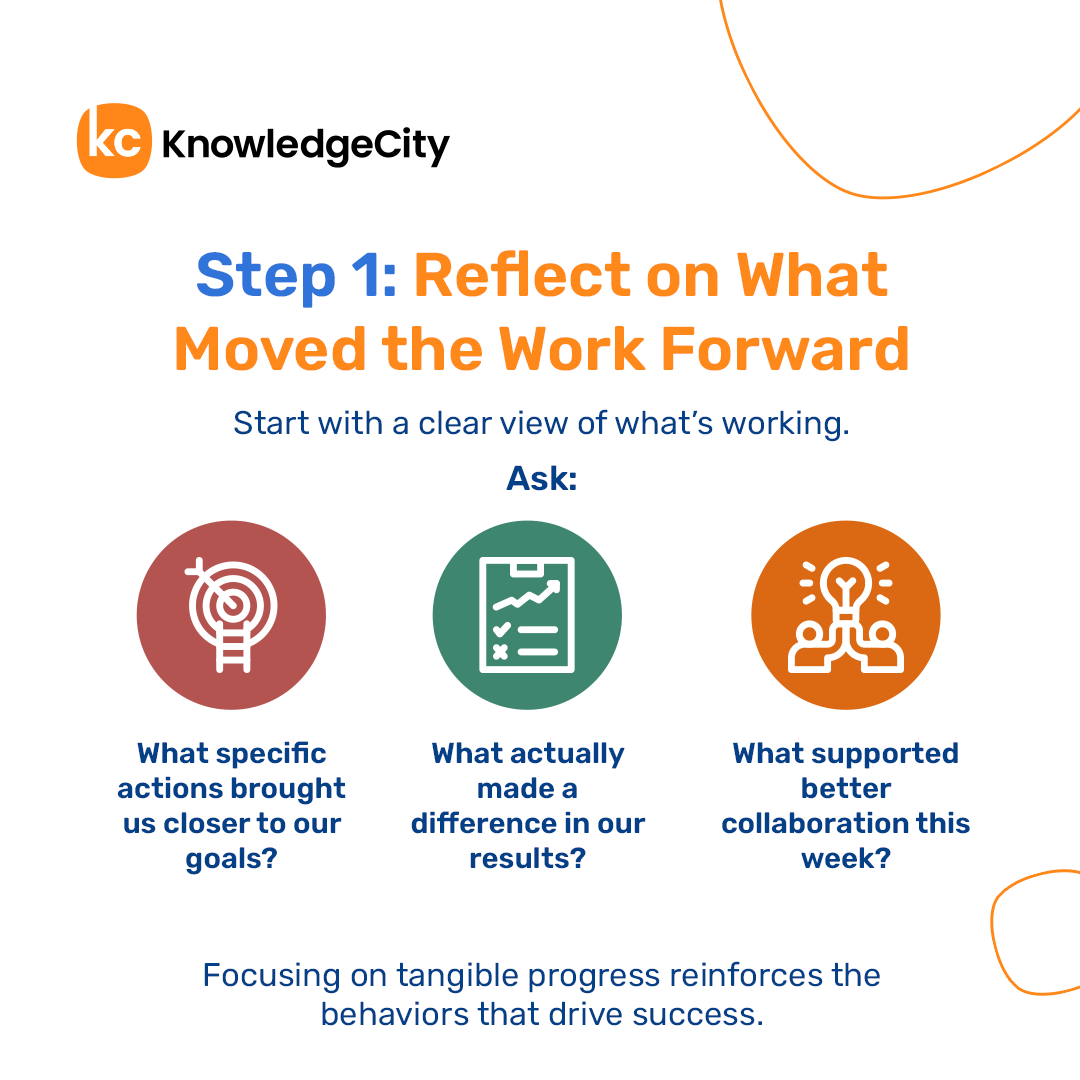 kc KnowledgeCity

Step 1: Reflect on What Moved the Work Forward

Start with a clear view of what's working.

Ask:

What specific actions brought us closer to our goals?

What actually made a difference in our results?

What supported better collaboration this week?

Focusing on tangible progress reinforces the behaviors that drive success.